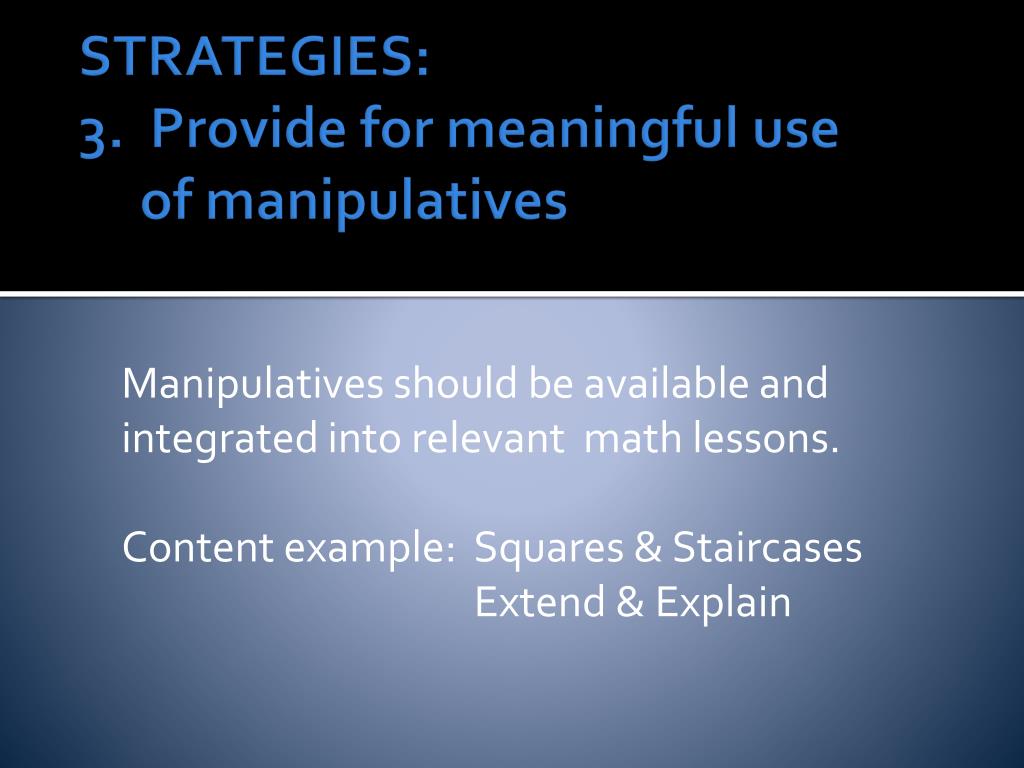 STRATEGIES:
3. Provide for meaningful use of manipulatives

Manipulatives should be available and integrated into relevant math lessons.

Content example: Squares & Staircases
Extend & Explain